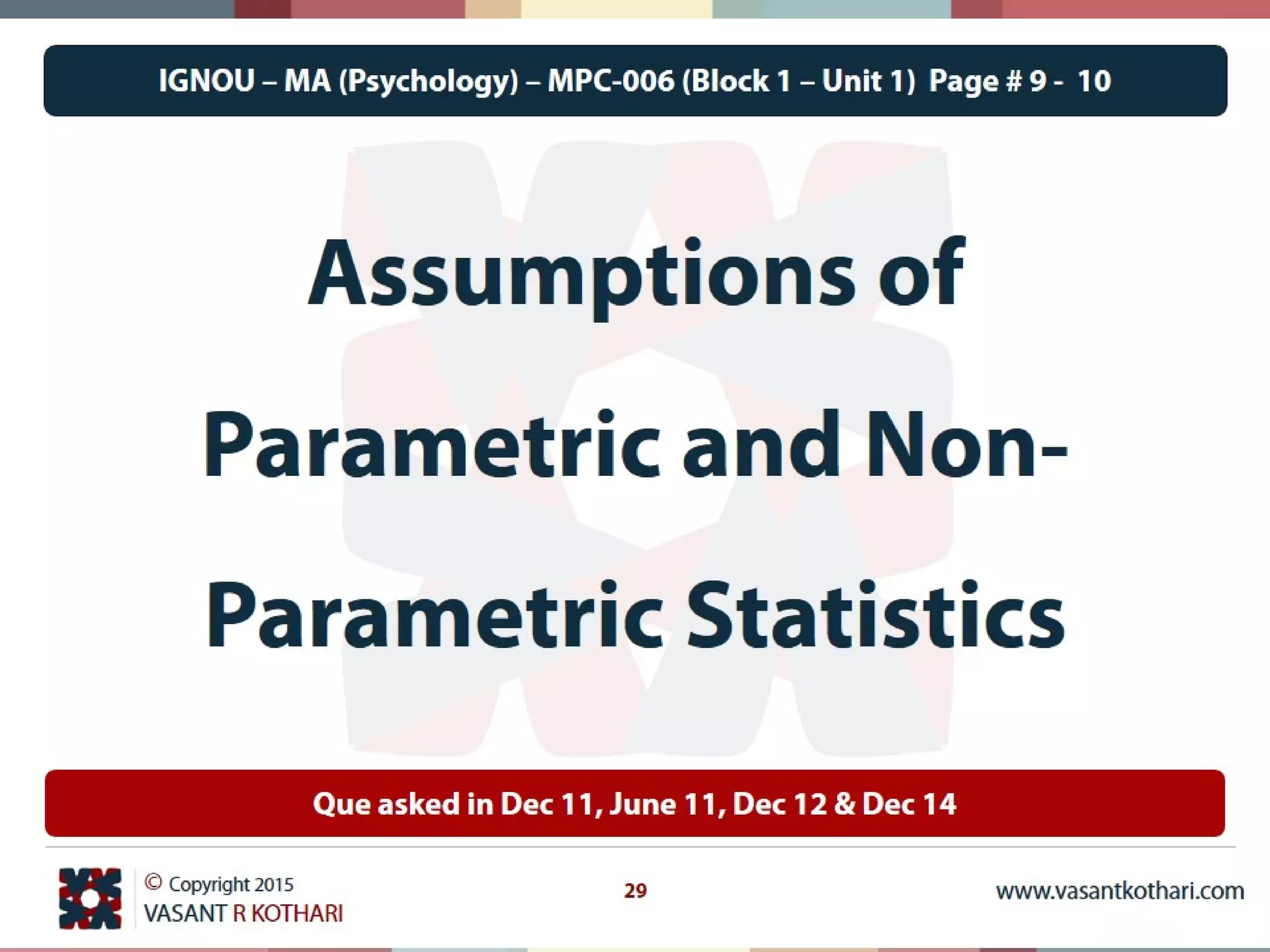 IGNOU – MA (Psychology) – MPC-006 (Block 1 – Unit 1) Page # 9 - 10

Assumptions of Parametric and Non-Parametric Statistics

Que asked in Dec 11, June 11, Dec 12 & Dec 14

© Copyright 2015
VASANT R KOTHARI

29

www.vasantkothari.com